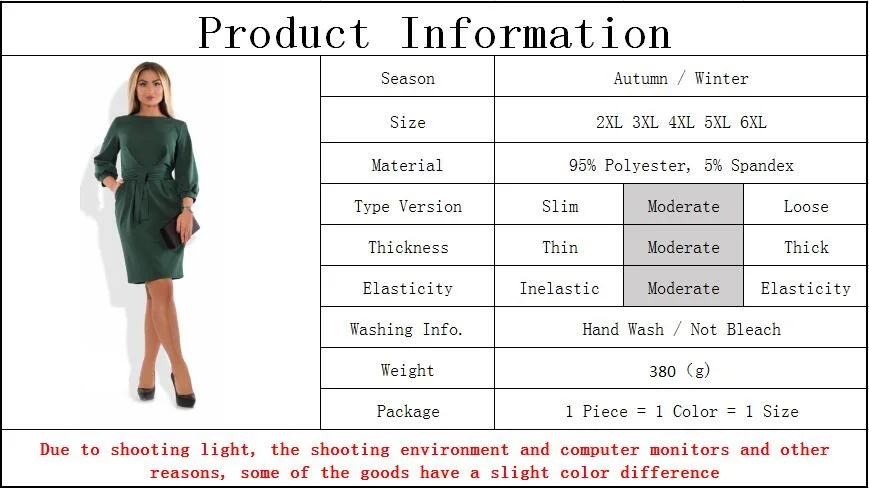 Product Information

| Season | Autumn / Winter | | |
|---|---|---|---|
| Size | 2XL 3XL 4XL 5XL 6XL | | |
| Material | 95% Polyester, 5% Spandex | | |
| Type Version | Slim | Moderate | Loose |
| Thickness | Thin | Moderate | Thick |
| Elasticity | Inelastic | Moderate | Elasticity |
| Washing Info. | Hand Wash / Not Bleach | | |
| Weight | 380 (g) | | |
| Package | 1 Piece = 1 Color = 1 Size | | |

Due to shooting light, the shooting environment and computer monitors and other reasons, some of the goods have a slight color difference